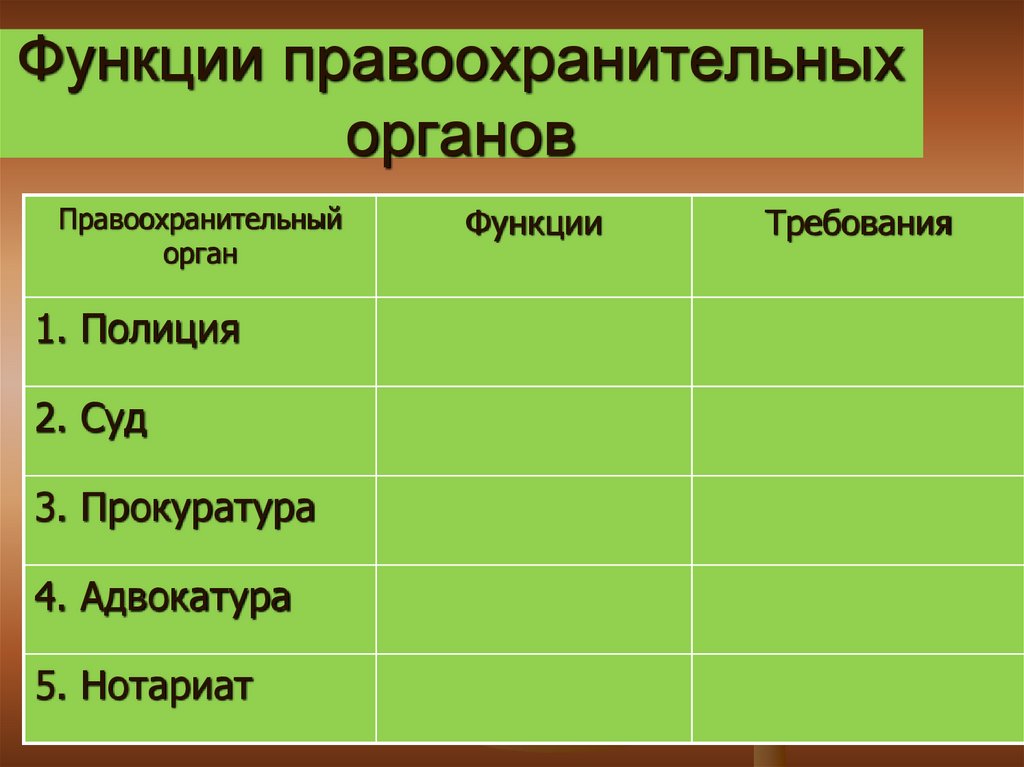 Функции правоохранительных органов

| Правоохранительный орган | Функции | Требования |
|---|---|---|
| 1. Полиция | | |
| 2. Суд | | |
| 3. Прокуратура | | |
| 4. Адвокатура | | |
| 5. Нотариат | | |